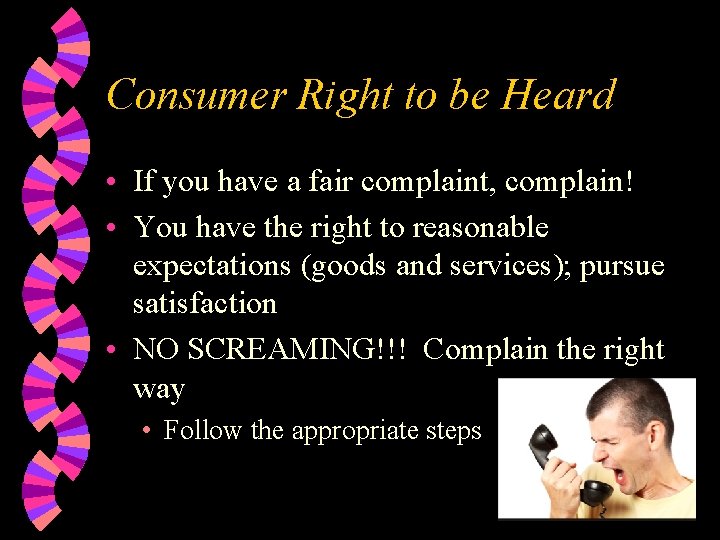 Consumer Right to be Heard

• If you have a fair complaint, complain!
• You have the right to reasonable expectations (goods and services); pursue satisfaction
• NO SCREAMING!!! Complain the right way
  • Follow the appropriate steps